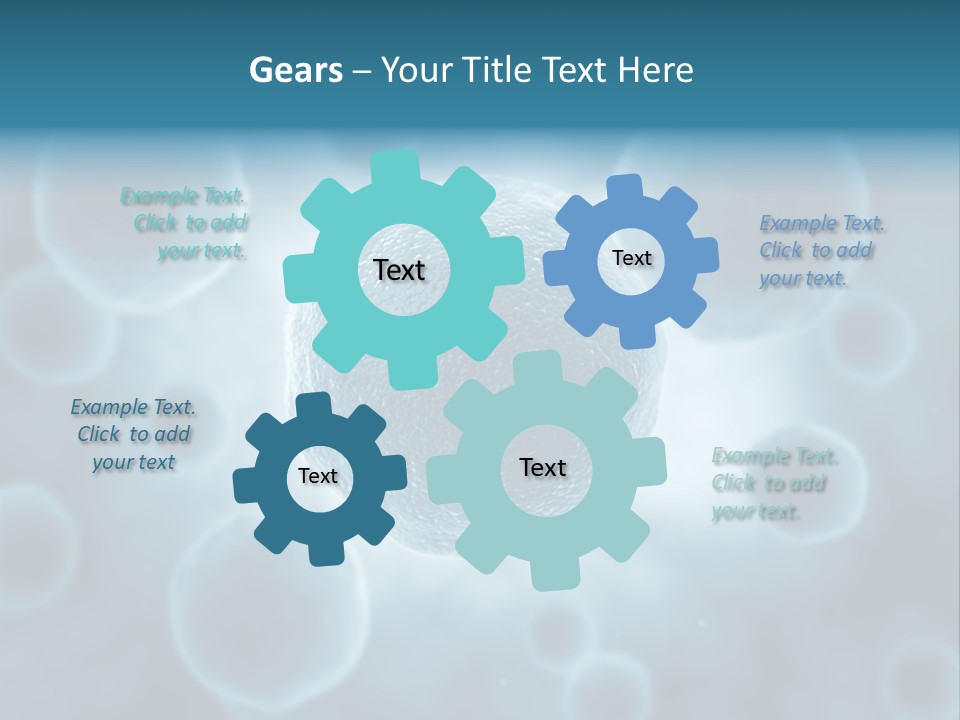 Gears – Your Title Text Here

Example Text. Click to add your text.

Text

Text

Example Text. Click to add your text.

Example Text. Click to add your text

Text

Text

Example Text. Click to add your text.